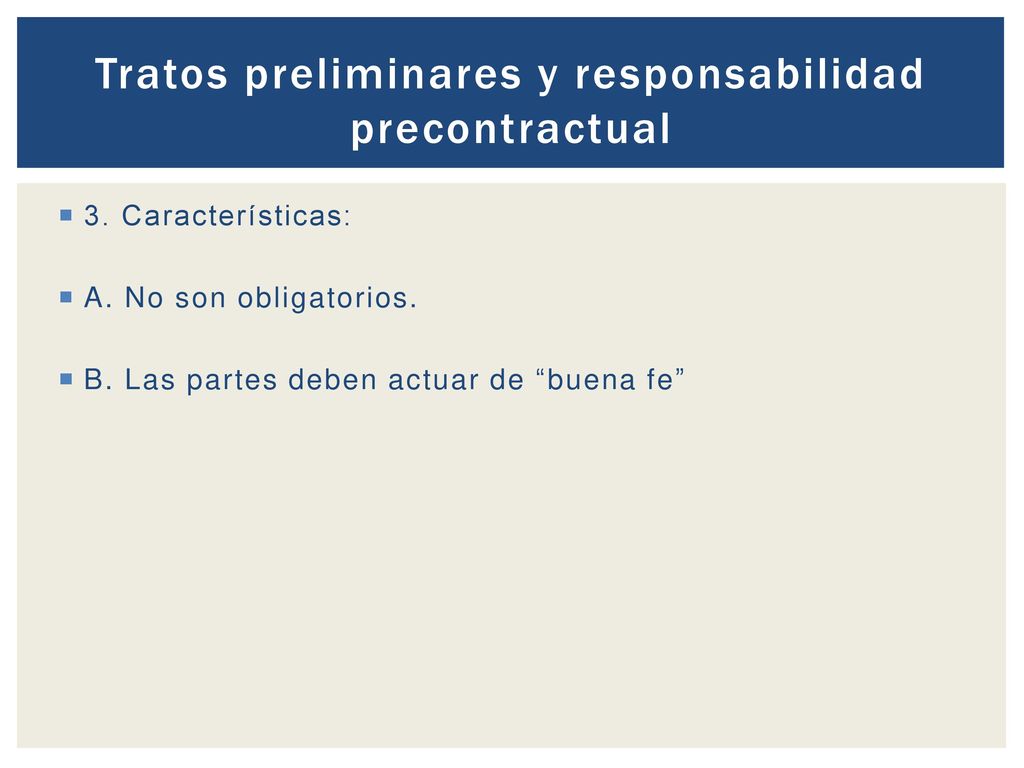 Tratos preliminares y responsabilidad precontractual

3. Características:

A. No son obligatorios.

B. Las partes deben actuar de “buena fe”